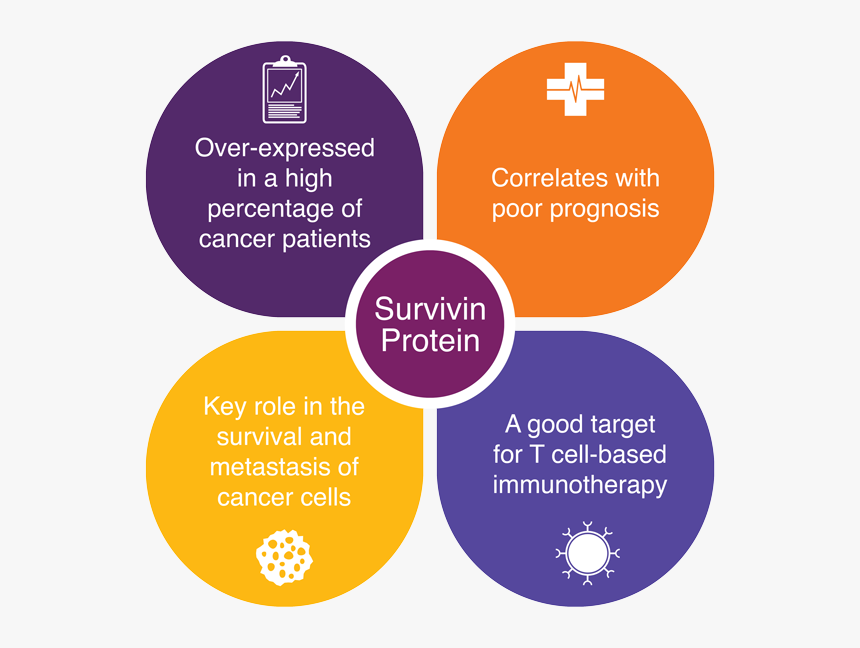 Over-expressed in a high percentage of cancer patients

Correlates with poor prognosis

Survivin Protein

Key role in the survival and metastasis of cancer cells

A good target for T cell-based immunotherapy